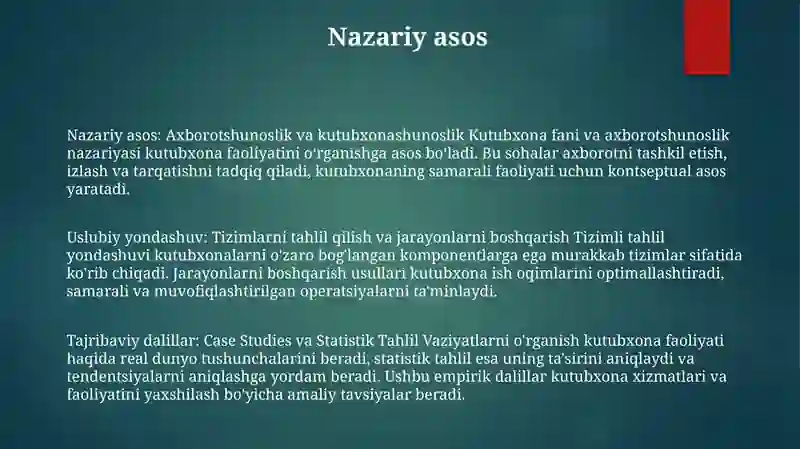 Nazariy asos

Nazariy asos: Axborotshunoslik va kutubxonashunoslik Kutubxona fani va axborotshunoslik nazariyasi kutubxona faoliyatini o'rganishga asos bo'ladi. Bu sohalar axborotni tashkil etish, izlash va tarqatishni tadqiq qiladi, kutubxonaning samarali faoliyati uchun kontseptual asos yaratadi.

Uslubiy yondashuv: Tizimlarni tahlil qilish va jarayonlarni boshqarish Tizimli tahlil yondashuvi kutubxonalarni o'zaro bog'langan komponentlarga ega murakkab tizimlar sifatida ko'rib chiqadi. Jarayonlarni boshqarish usullari kutubxona ish oqimlarini optimallashtiradi, samarali va muvofiqlashtirilgan operatsiyalarni ta'minlaydi.

Tajribaviy dalillar: Case Studies va Statistik Tahlil Vaziyatlarni o'rganish kutubxona faoliyati haqida real dunyo tushunchalarini beradi, statistik tahlil esa uning ta'sirini aniqlaydi va tendentsiyalarni aniqlashga yordam beradi. Ushbu empirik dalillar kutubxona xizmatlari va faoliyatini yaxshilash bo'yicha amaliy tavsiyalar beradi.